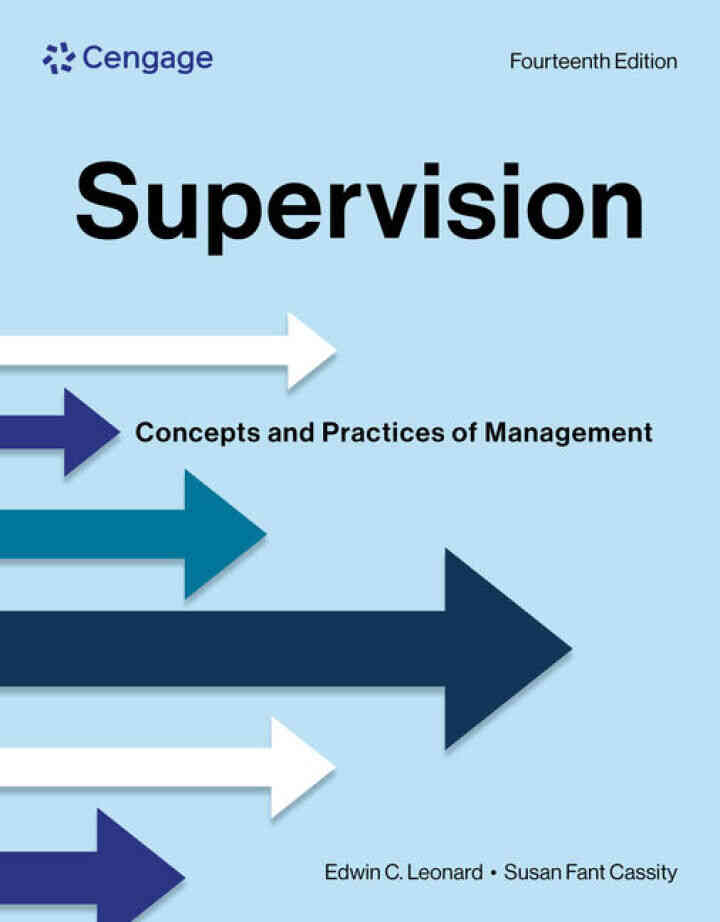 Cengage

Fourteenth Edition

Supervision

Concepts and Practices of Management

Edwin C. Leonard • Susan Fant Cassity